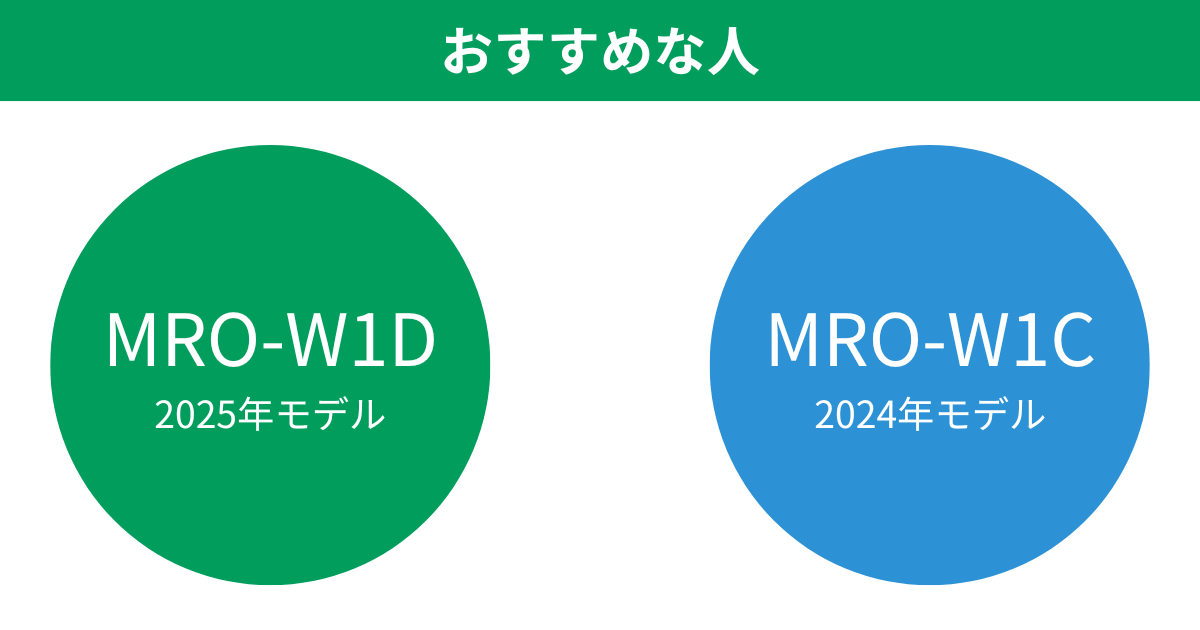 おすすめな人

MRO-W1D
2025年モデル

MRO-W1C
2024年モデル